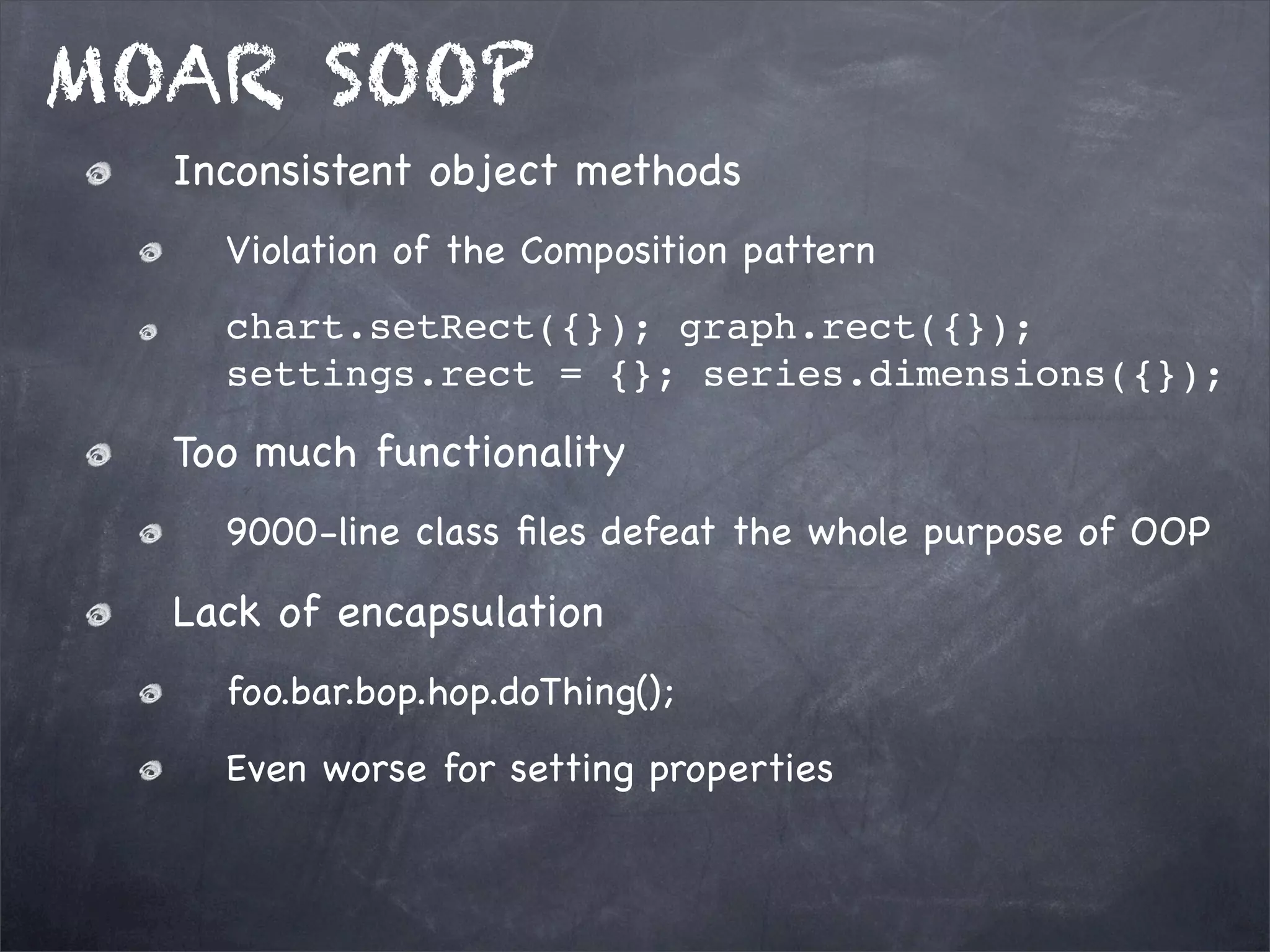 MOAR SOOP

Inconsistent object methods

Violation of the Composition pattern

chart.setRect({}); graph.rect({}); settings.rect = {}; series.dimensions({});

Too much functionality

9000-line class files defeat the whole purpose of OOP

Lack of encapsulation

foo.bar.bop.hop.doThing();

Even worse for setting properties